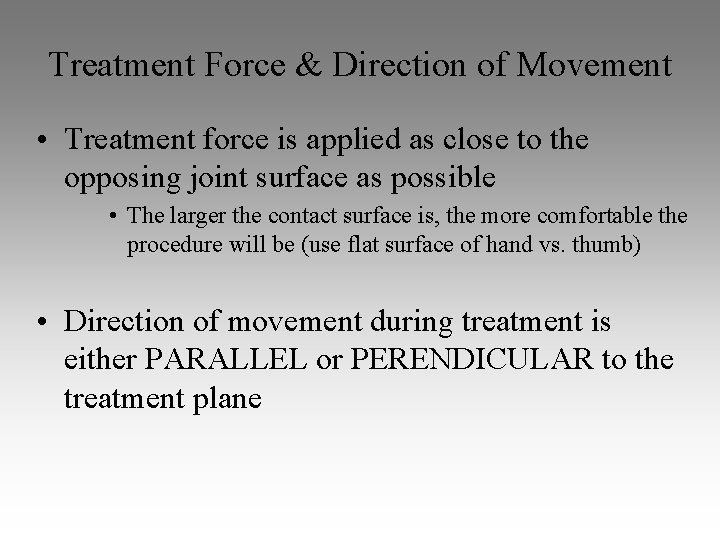 Treatment Force & Direction of Movement

• Treatment force is applied as close to the opposing joint surface as possible

• The larger the contact surface is, the more comfortable the procedure will be (use flat surface of hand vs. thumb)

• Direction of movement during treatment is either PARALLEL or PERENDICULAR to the treatment plane